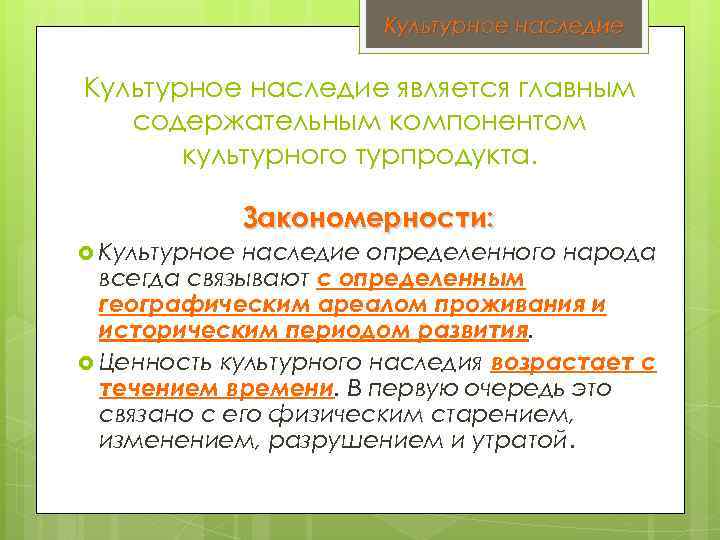 Культурное наследие

Культурное наследие является главным содержательным компонентом культурного турпродукта.

Закономерности:

Культурное наследие определенного народа всегда связывают с определенным географическим ареалом проживания и историческим периодом развития.

Ценность культурного наследия возрастает с течением времени. В первую очередь это связано с его физическим старением, изменением, разрушением и утратой.